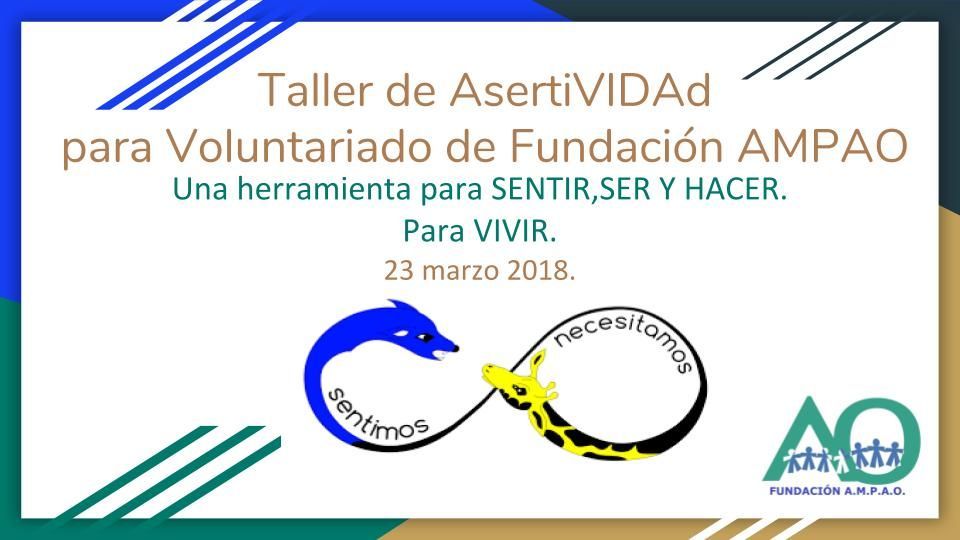 Taller de AsertiVIDAd
para Voluntariado de Fundación AMPAO

Una herramienta para SENTIR,SER Y HACER.
Para VIVIR.
23 marzo 2018.

sentimos
necesitamos

AO
FUNDACIÓN A.M.P.A.O.